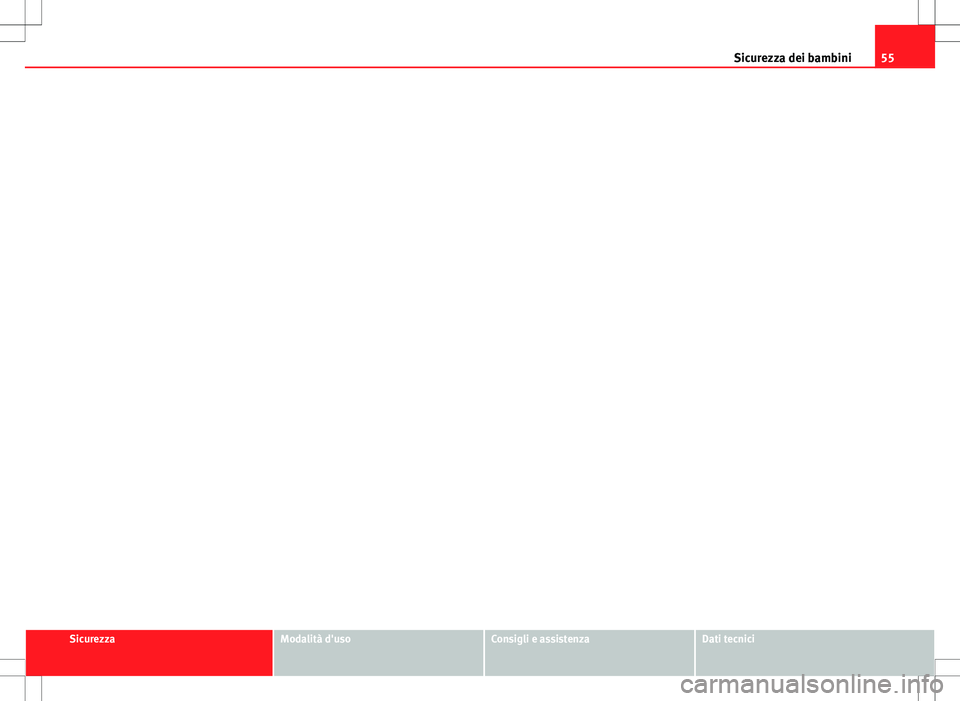 Sicurezza dei bambini 55

Sicurezza

Modalità d'uso

Consigli e assistenza

Dati tecnici

carmanualsonline.info